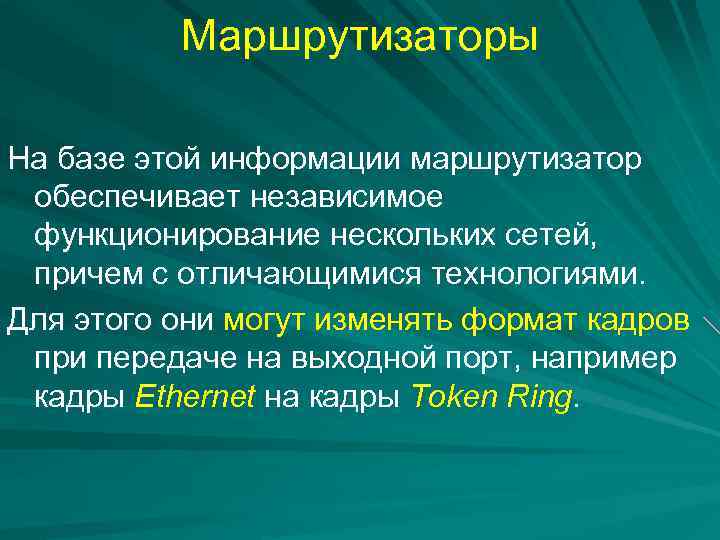 Маршрутизаторы

На базе этой информации маршрутизатор обеспечивает независимое функционирование нескольких сетей, причем с отличающимися технологиями.

Для этого они могут изменять формат кадров при передаче на выходной порт, например кадры Ethernet на кадры Token Ring.